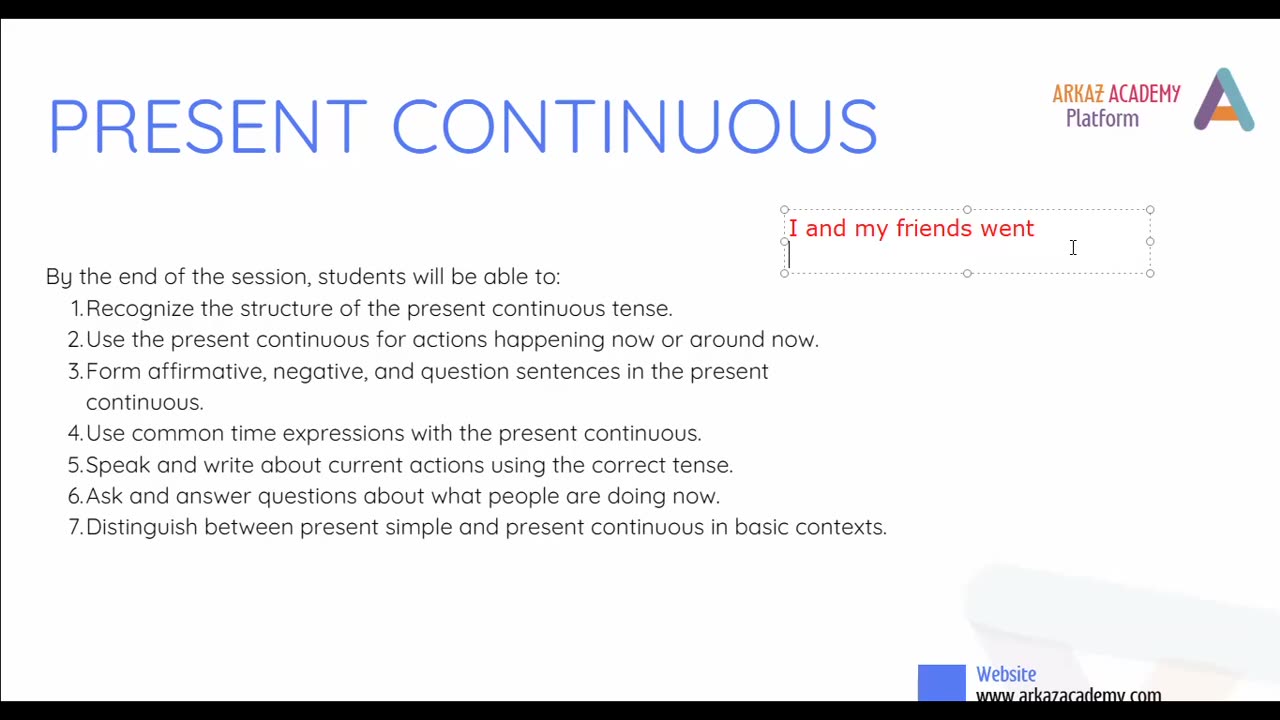 PRESENT CONTINUOUS

ARKAZ ACADEMY
Platform

I and my friends went

By the end of the session, students will be able to:
1. Recognize the structure of the present continuous tense.
2. Use the present continuous for actions happening now or around now.
3. Form affirmative, negative, and question sentences in the present continuous.
4. Use common time expressions with the present continuous.
5. Speak and write about current actions using the correct tense.
6. Ask and answer questions about what people are doing now.
7. Distinguish between present simple and present continuous in basic contexts.

Website
www.arkazacademy.com